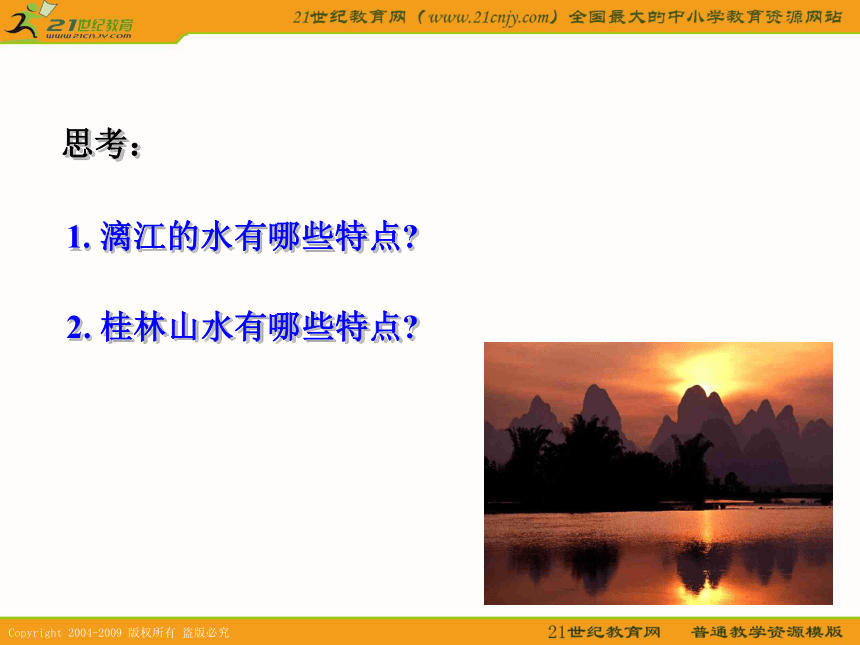 21世纪教育
www.21cnjy.com

21世纪教育网（www.21cnjy.com）全国最大的中小学教育资源网站

思考：

1. 漓江的水有哪些特点?

2. 桂林山水有哪些特点?

Copyright 2004-2009 版权所有 盗版必究

21世纪教育网 普通教学资源模版